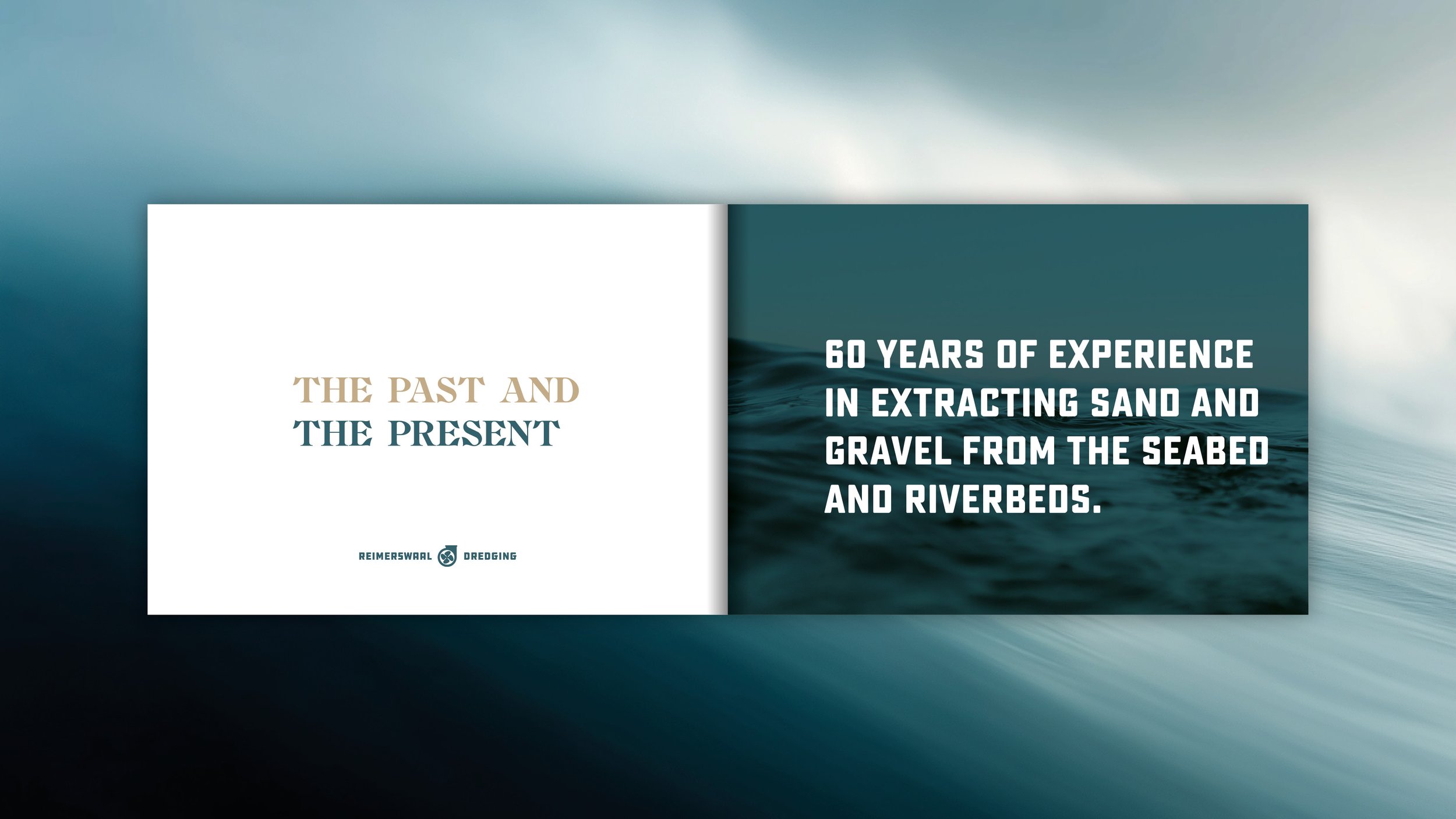 THE PAST AND
THE PRESENT

REIMERSWAAL DREDGING

60 YEARS OF EXPERIENCE IN EXTRACTING SAND AND GRAVEL FROM THE SEABED AND RIVERBEDS.